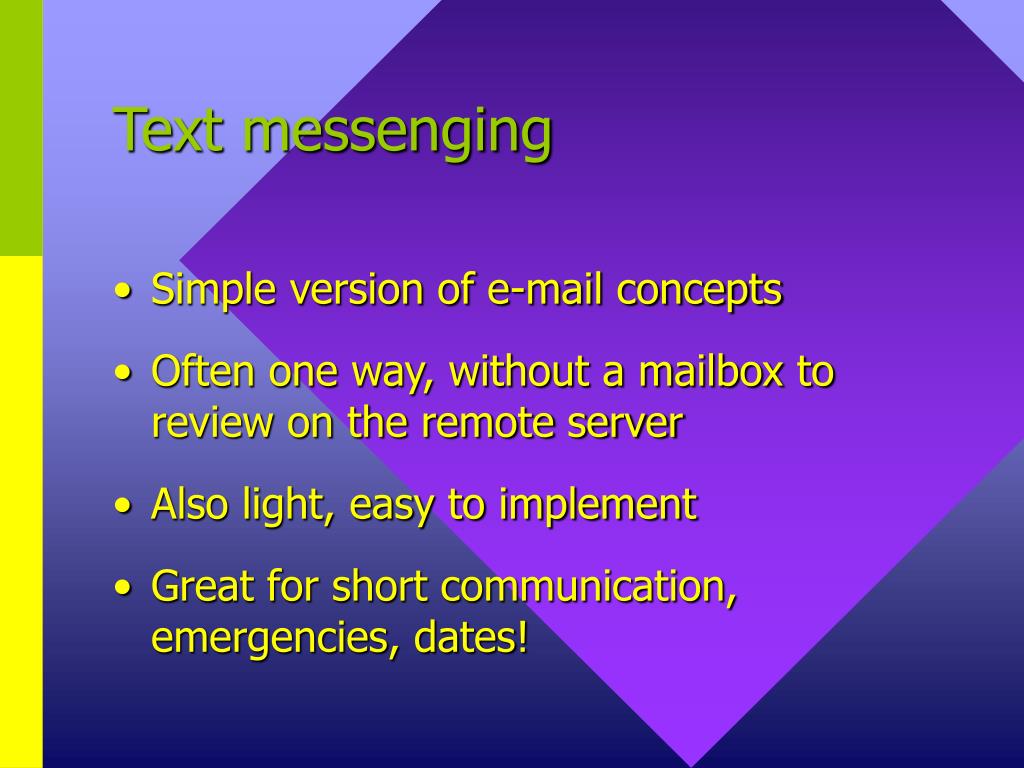 Text messenging

• Simple version of e-mail concepts
• Often one way, without a mailbox to review on the remote server
• Also light, easy to implement
• Great for short communication, emergencies, dates!